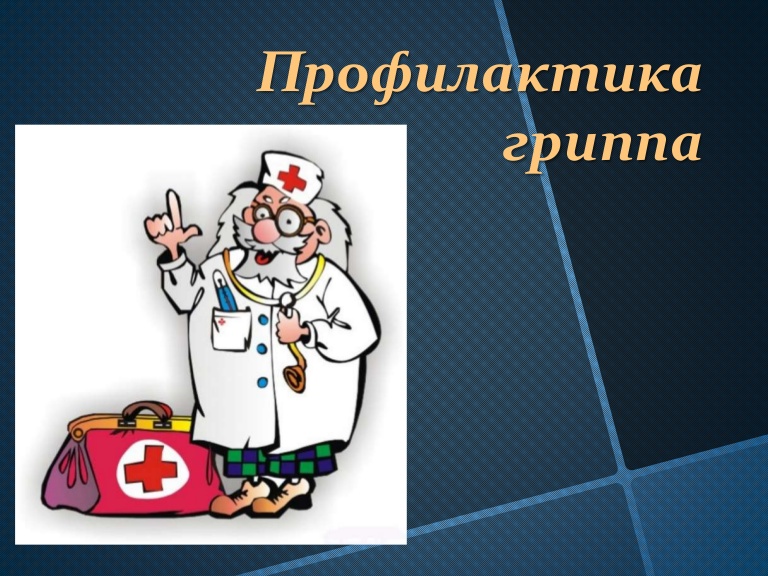 Профилактика гриппа